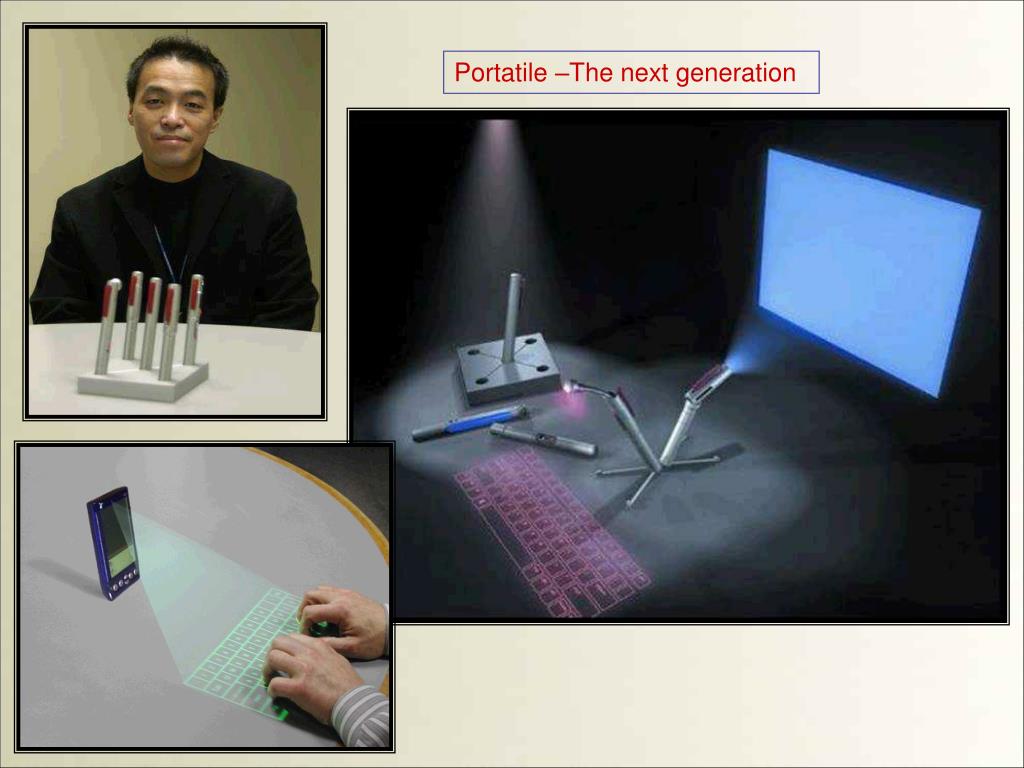 Portatile –The next generation